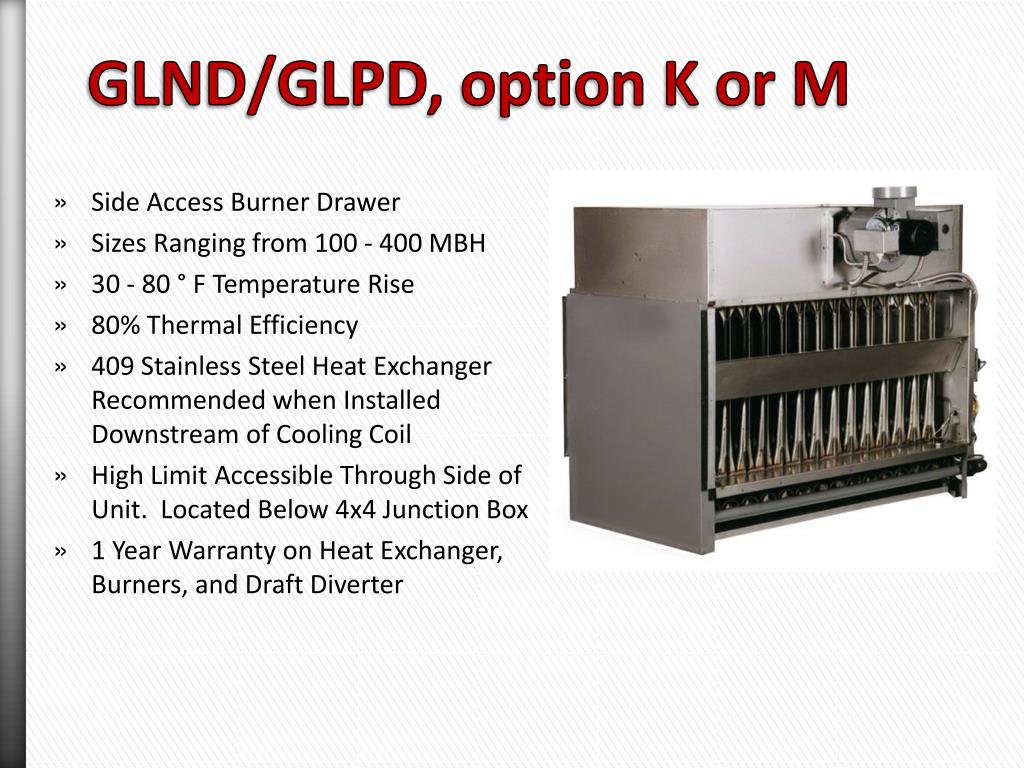 GLND/GLPD, option K or M

» Side Access Burner Drawer
» Sizes Ranging from 100 - 400 MBH
» 30 - 80 ° F Temperature Rise
» 80% Thermal Efficiency
» 409 Stainless Steel Heat Exchanger Recommended when Installed Downstream of Cooling Coil
» High Limit Accessible Through Side of Unit. Located Below 4x4 Junction Box
» 1 Year Warranty on Heat Exchanger, Burners, and Draft Diverter